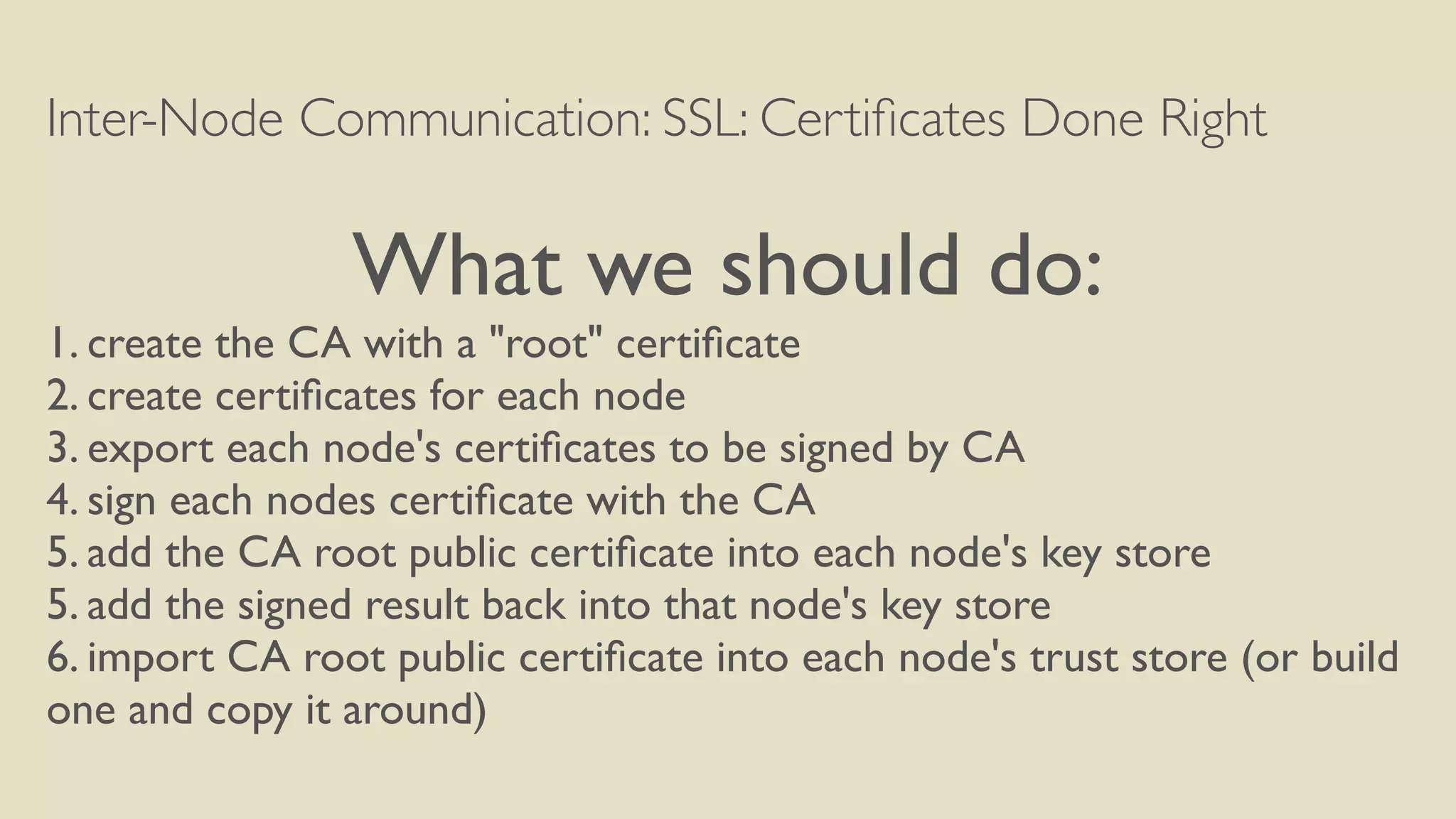 Inter-Node Communication: SSL: Certificates Done Right

What we should do:

1. create the CA with a "root" certificate
2. create certificates for each node
3. export each node's certificates to be signed by CA
4. sign each nodes certificate with the CA
5. add the CA root public certificate into each node's key store
5. add the signed result back into that node's key store
6. import CA root public certificate into each node's trust store (or build one and copy it around)